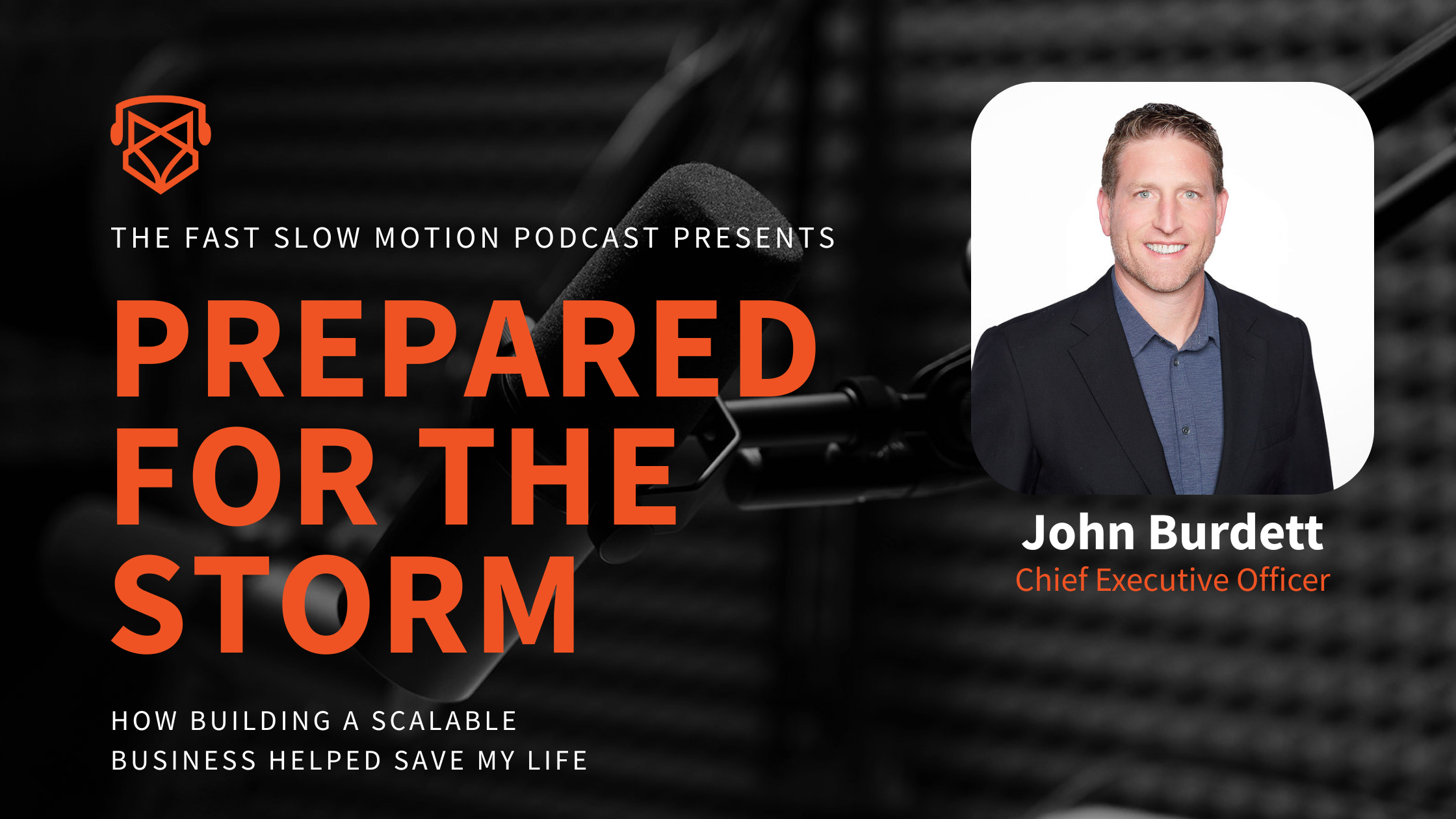 THE FAST SLOW MOTION PODCAST PRESENTS

PREPARED FOR THE STORM

HOW BUILDING A SCALABLE BUSINESS HELPED SAVE MY LIFE

John Burdett
Chief Executive Officer